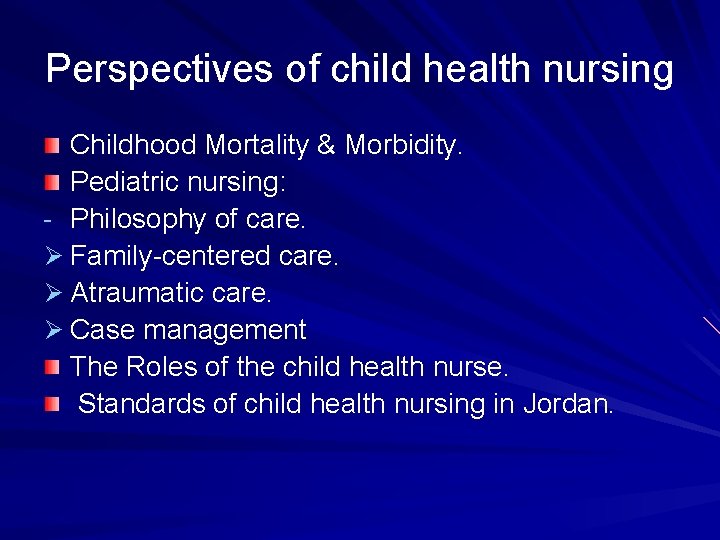 Perspectives of child health nursing

Childhood Mortality & Morbidity.
Pediatric nursing:
- Philosophy of care.
➢ Family-centered care.
➢ Atraumatic care.
➢ Case management
The Roles of the child health nurse.
Standards of child health nursing in Jordan.